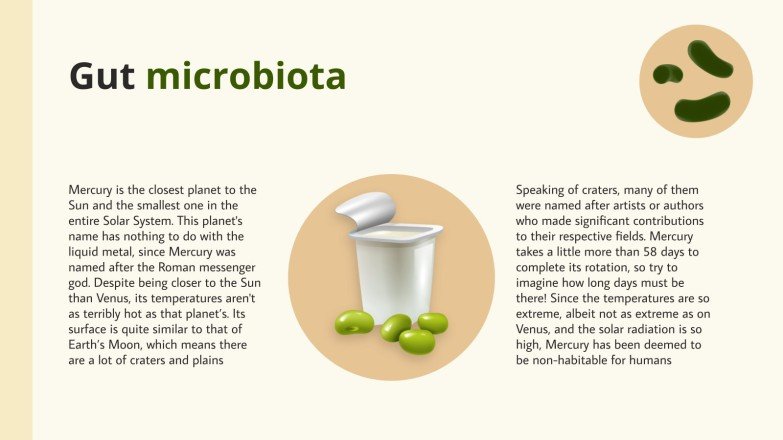 Gut microbiota

Mercury is the closest planet to the Sun and the smallest one in the entire Solar System. This planet's name has nothing to do with the liquid metal, since Mercury was named after the Roman messenger god. Despite being closer to the Sun than Venus, its temperatures aren't as terribly hot as that planet's. Its surface is quite similar to that of Earth's Moon, which means there are a lot of craters and plains

Speaking of craters, many of them were named after artists or authors who made significant contributions to their respective fields. Mercury takes a little more than 58 days to complete its rotation, so try to imagine how long days must be there! Since the temperatures are so extreme, albeit not as extreme as on Venus, and the solar radiation is so high, Mercury has been deemed to be non-habitable for humans